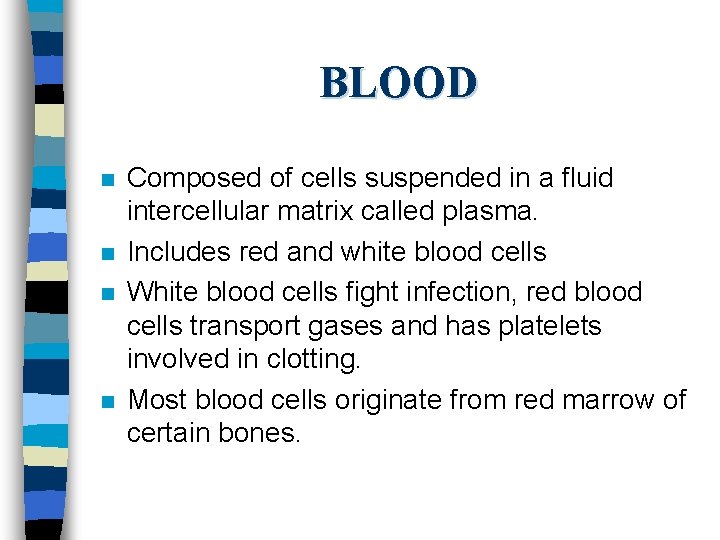 BLOOD

- Composed of cells suspended in a fluid intercellular matrix called plasma.
- Includes red and white blood cells
- White blood cells fight infection, red blood cells transport gases and has platelets involved in clotting.
- Most blood cells originate from red marrow of certain bones.